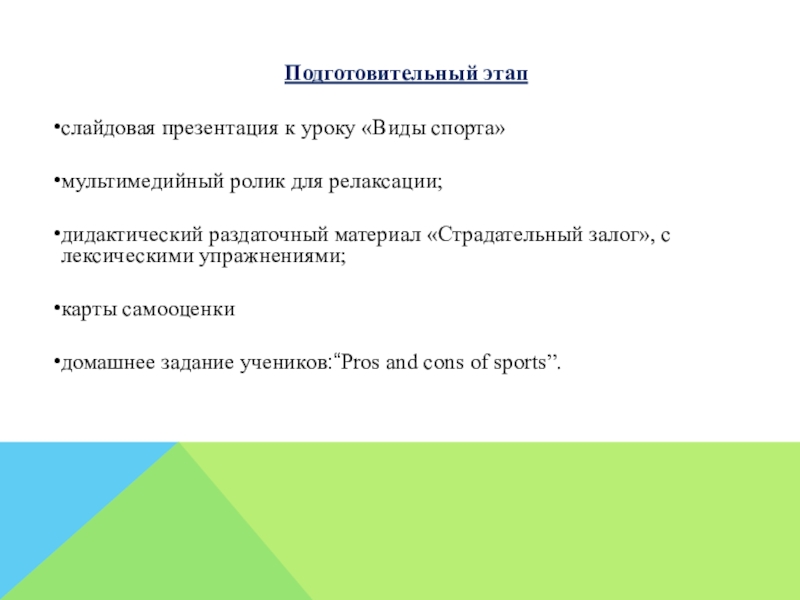 Подготовительный этап

•слайдовая презентация к уроку «Виды спорта»

•мультимедийный ролик для релаксации;

•дидактический раздаточный материал «Страдательный залог», с лексическими упражнениями;

•карты самооценки

•домашнее задание учеников:“Pros and cons of sports”.